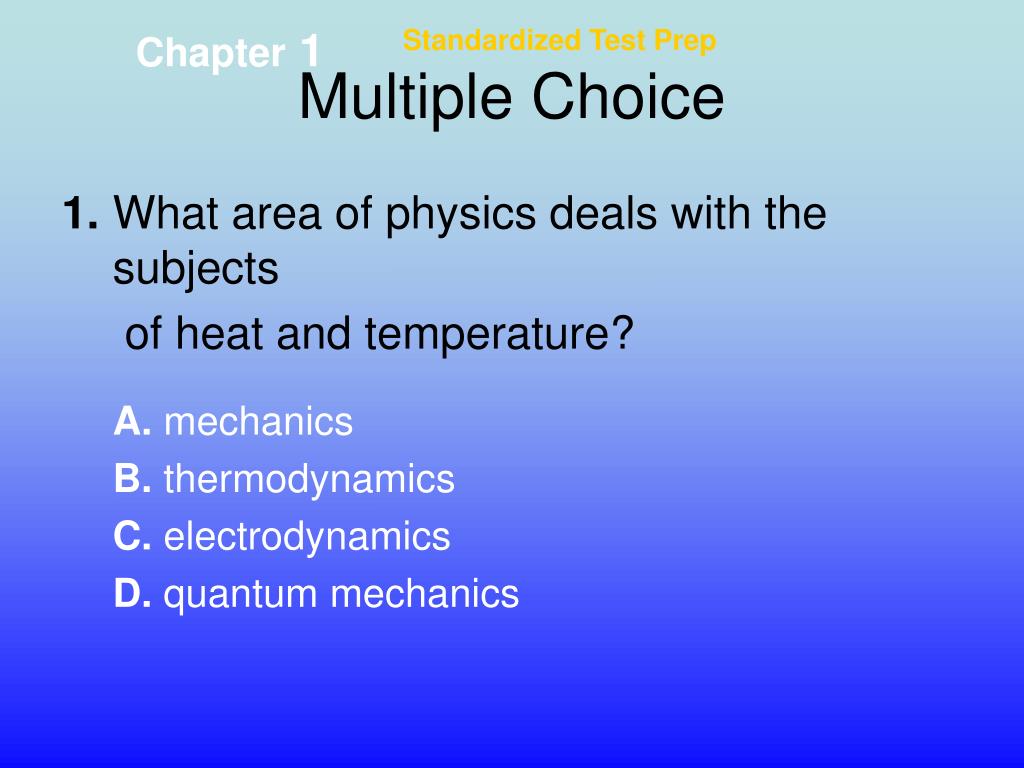 Chapter 1

Standardized Test Prep

Multiple Choice

1. What area of physics deals with the subjects of heat and temperature?

A. mechanics
B. thermodynamics
C. electrodynamics
D. quantum mechanics